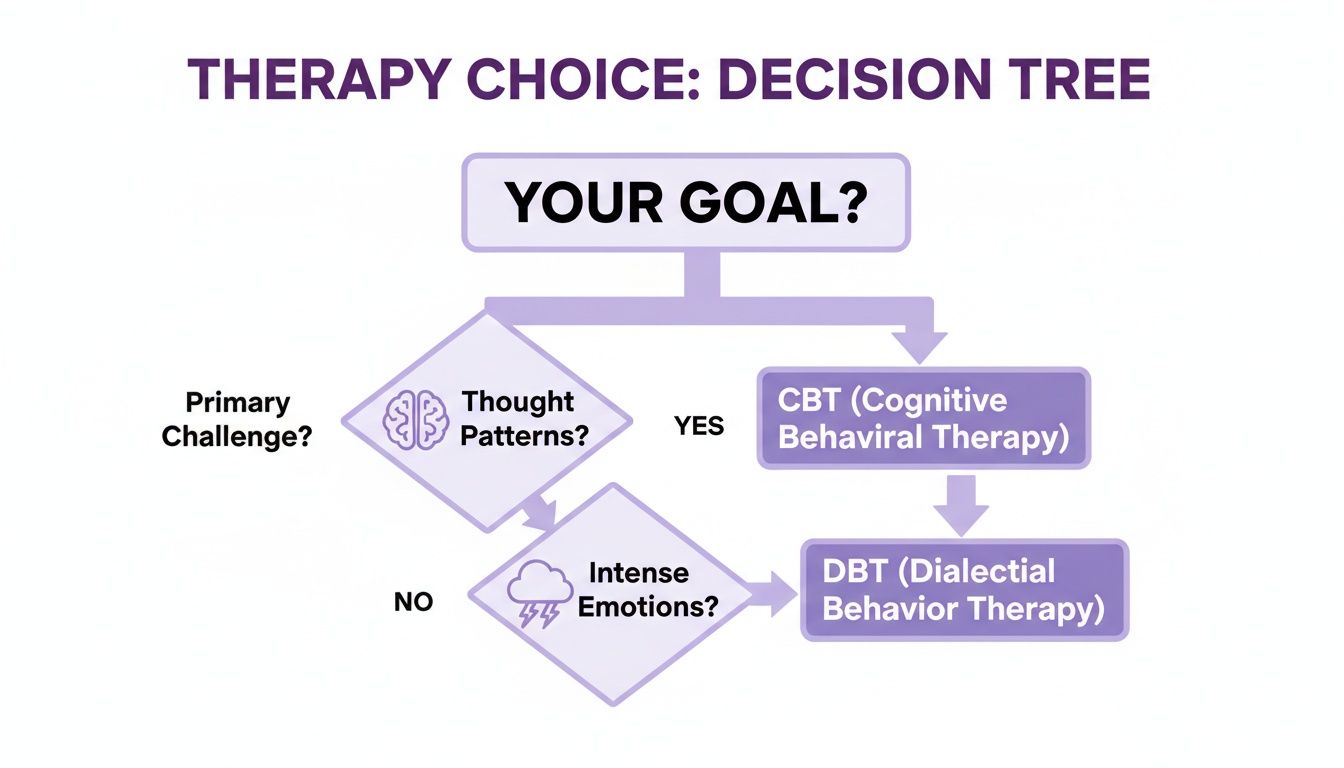 THERAPY CHOICE: DECISION TREE

YOUR GOAL?

Primary Challenge?

Thought Patterns?

YES

CBT (Cognitive Behaviral Therapy)

NO

Intense Emotions?

DBT (Dialectial Behavior Therapy)